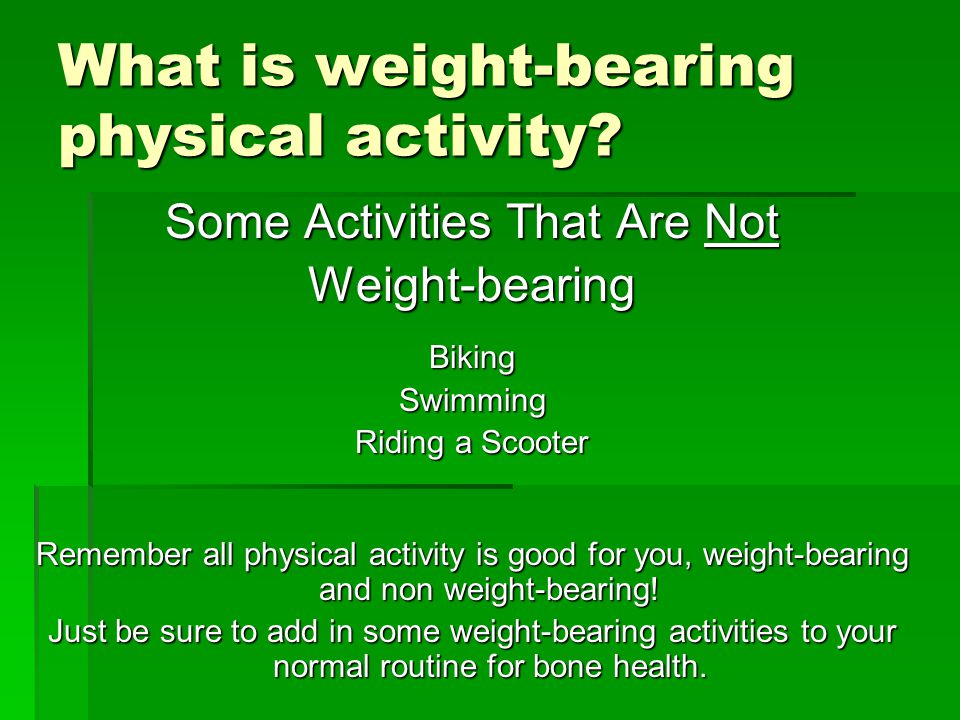 What is weight-bearing physical activity?

Some Activities That Are Not Weight-bearing

Biking
Swimming
Riding a Scooter

Remember all physical activity is good for you, weight-bearing and non weight-bearing!

Just be sure to add in some weight-bearing activities to your normal routine for bone health.